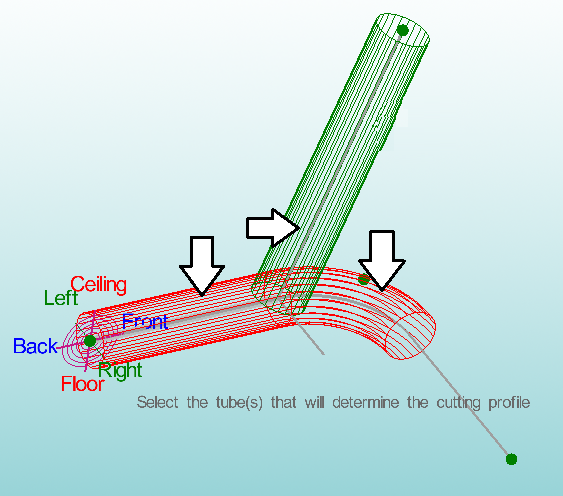 Ceiling
Left
Front
Back
Right
Floor
Select the tube(s) that will determine the cutting profile